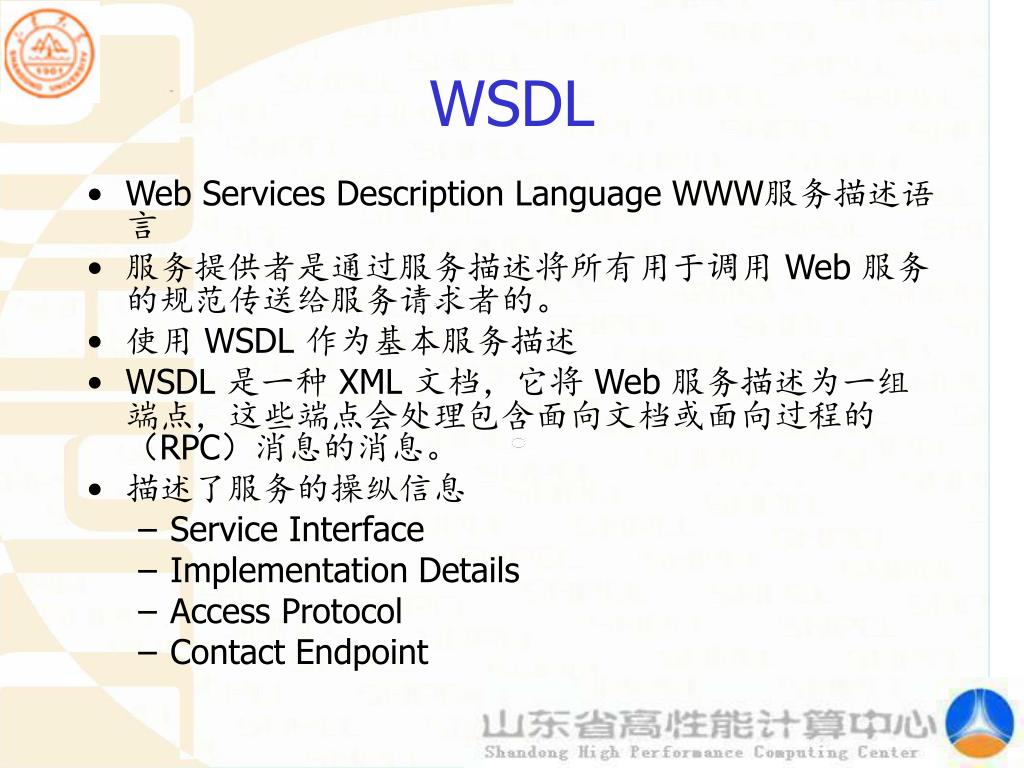 WSDL

• Web Services Description Language WWW服务描述语言
• 服务提供者是通过服务描述将所有用于调用 Web 服务的规范传送给服务请求者的。
• 使用 WSDL 作为基本服务描述
• WSDL 是一种 XML 文档，它将 Web 服务描述为一组端点，这些端点会处理包含面向文档或面向过程的（RPC）消息的消息。
• 描述了服务的操纵信息
– Service Interface
– Implementation Details
– Access Protocol
– Contact Endpoint

山东省高性能计算中心
Shandong High Performance Computing Center